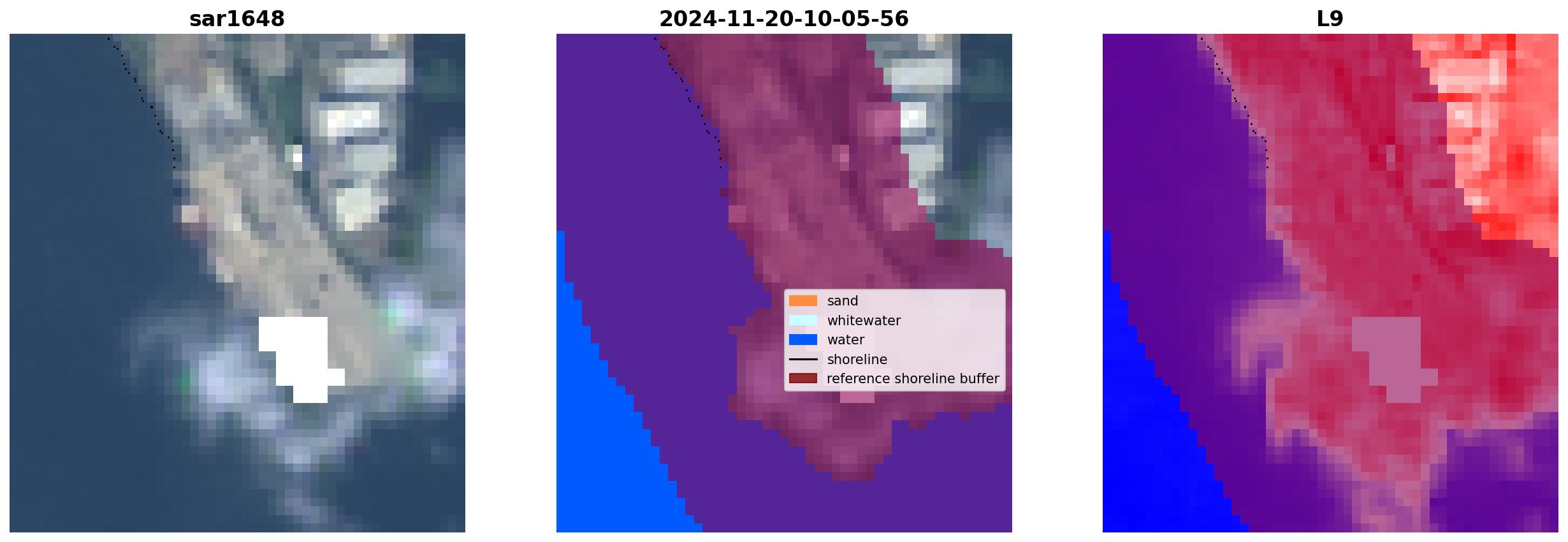 sar1648

2024-11-20-10-05-56

sand
whitewater
water
shoreline
reference shoreline buffer

L9